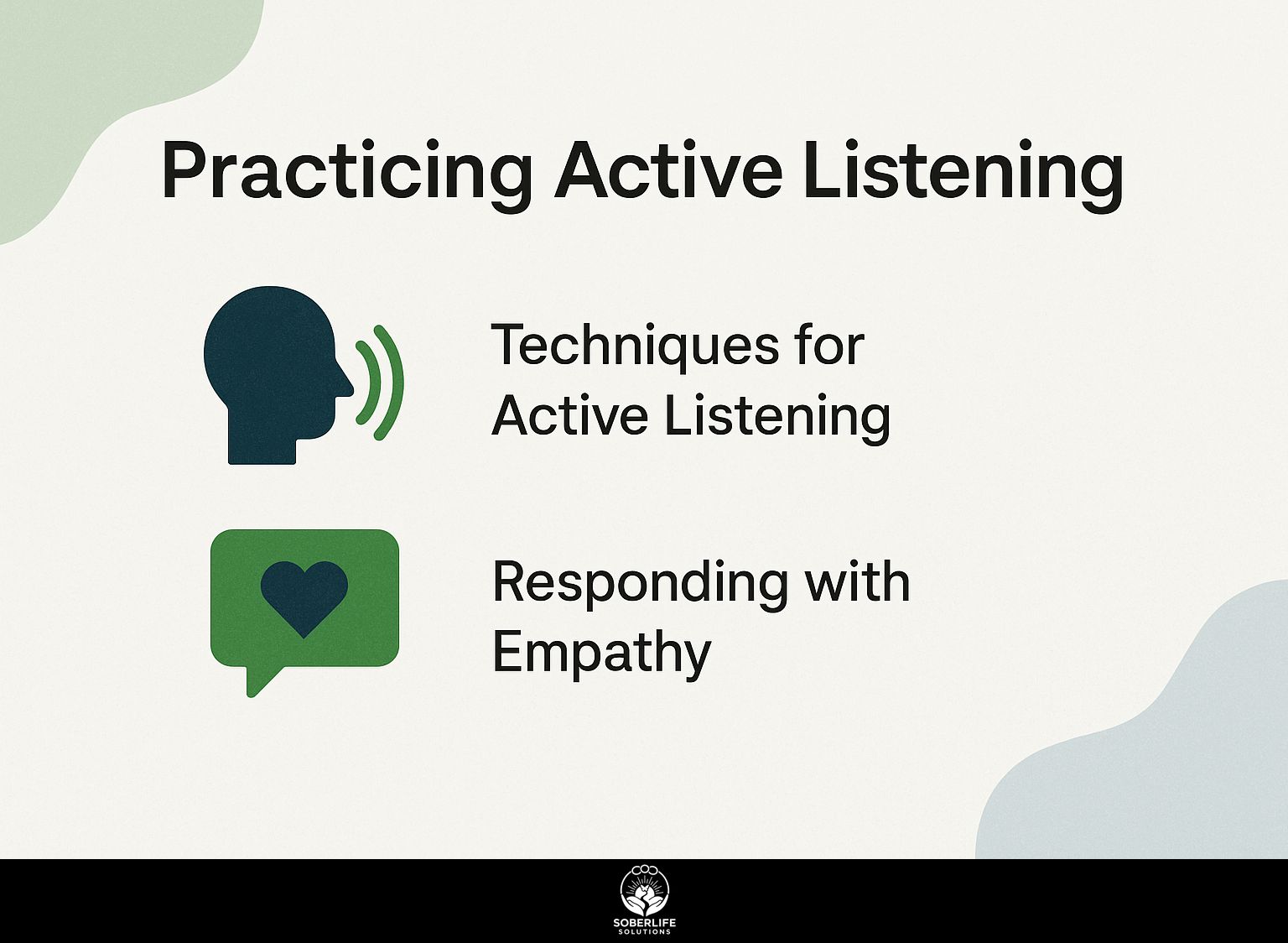 Practicing Active Listening

Techniques for Active Listening

Responding with Empathy

SOBERLIFE SOLUTIONS